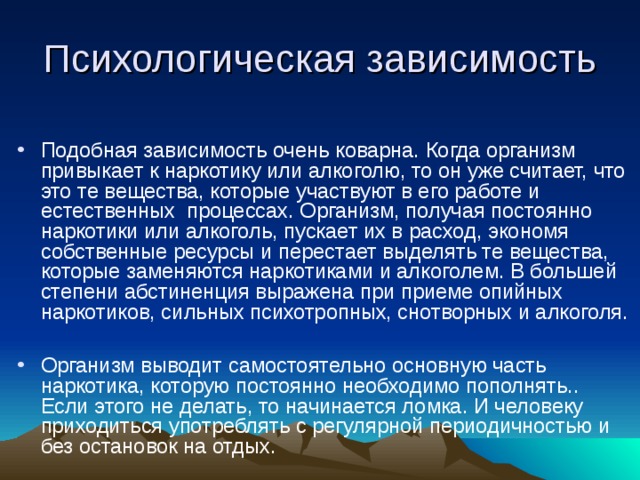 Психологическая зависимость

• Подобная зависимость очень коварна. Когда организм привыкает к наркотику или алкоголю, то он уже считает, что это те вещества, которые участвуют в его работе и естественных  процессах. Организм, получая постоянно наркотики или алкоголь, пускает их в расход, экономя собственные ресурсы и перестает выделять те вещества, которые заменяются наркотиками и алкоголем. В большей степени абстиненция выражена при приеме опийных наркотиков, сильных психотропных, снотворных и алкоголя.

• Организм выводит самостоятельно основную часть наркотика, которую постоянно необходимо пополнять.. Если этого не делать, то начинается ломка. И человеку приходиться употреблять с регулярной периодичностью и без остановок на отдых.